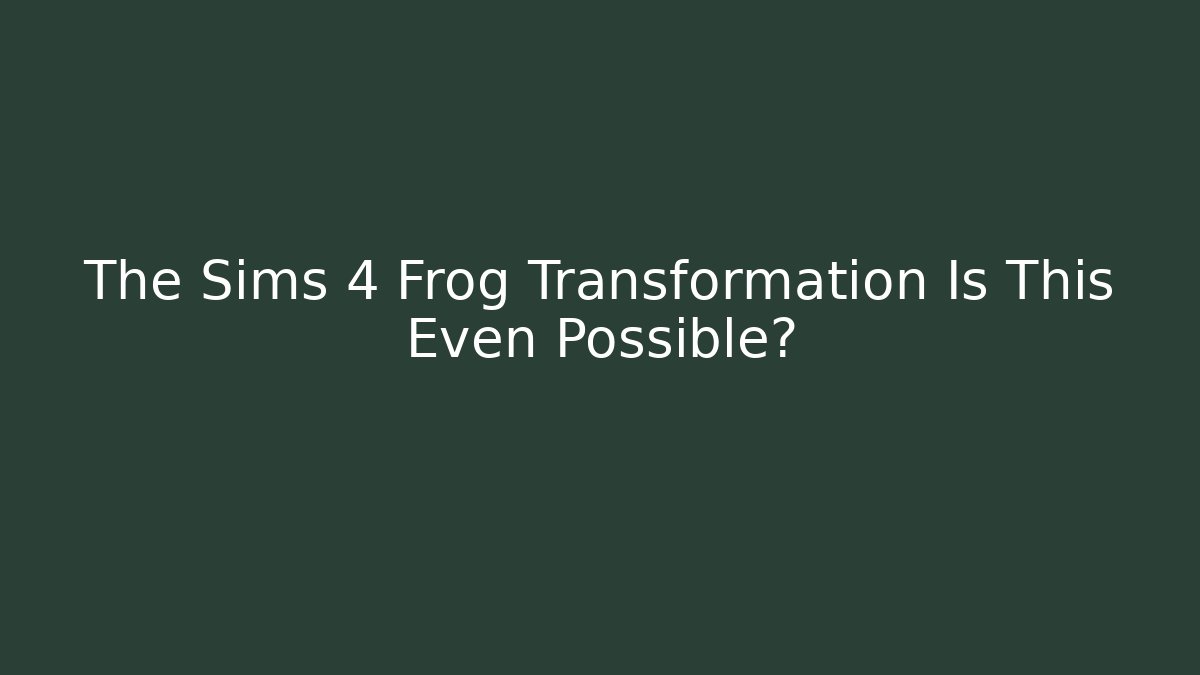 The Sims 4 Frog Transformation Is This Even Possible?